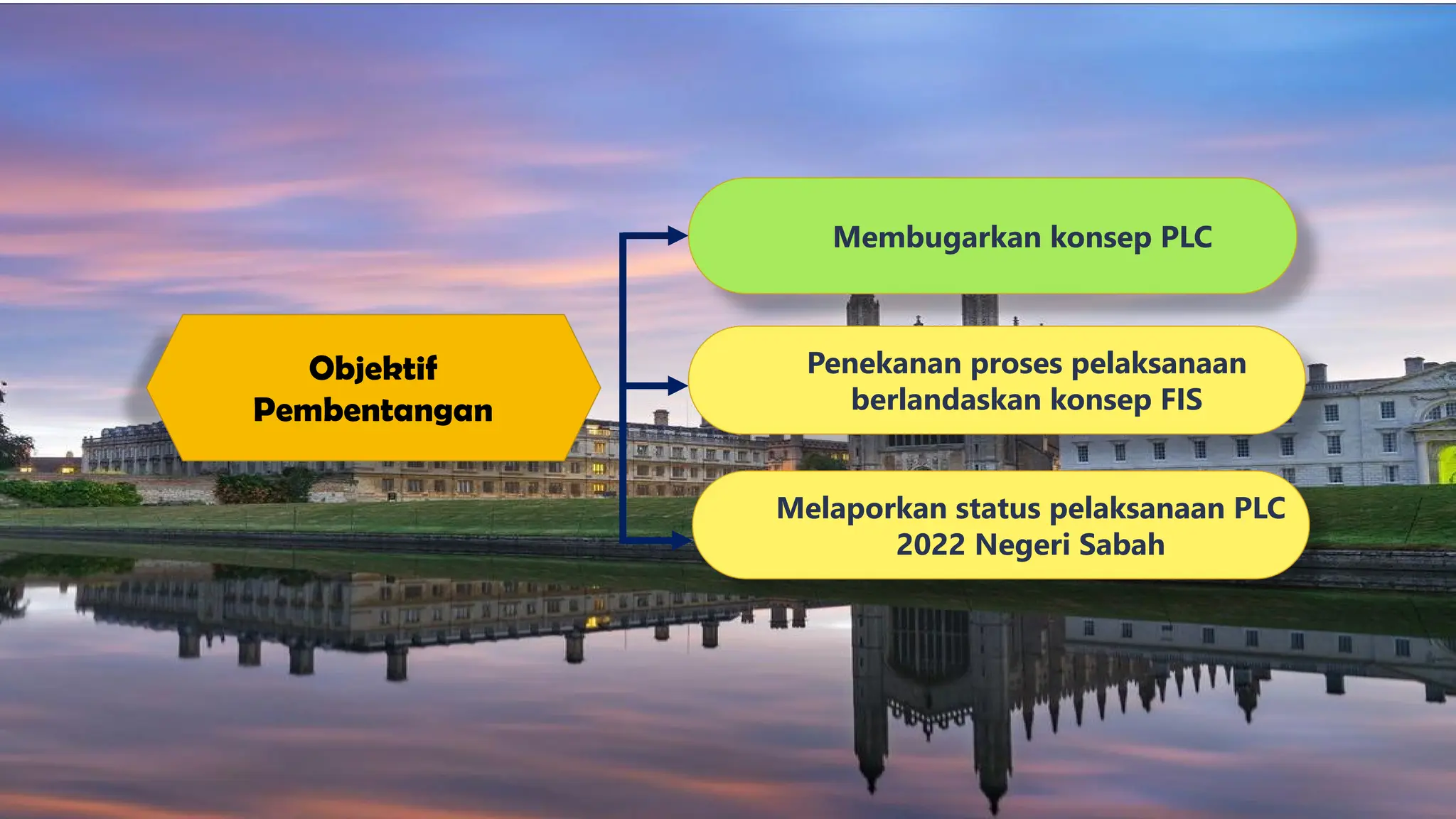 Objektif Pembentangan

Membugarkan konsep PLC

Penekanan proses pelaksanaan berlandaskan konsep FIS

Melaporkan status pelaksanaan PLC 2022 Negeri Sabah